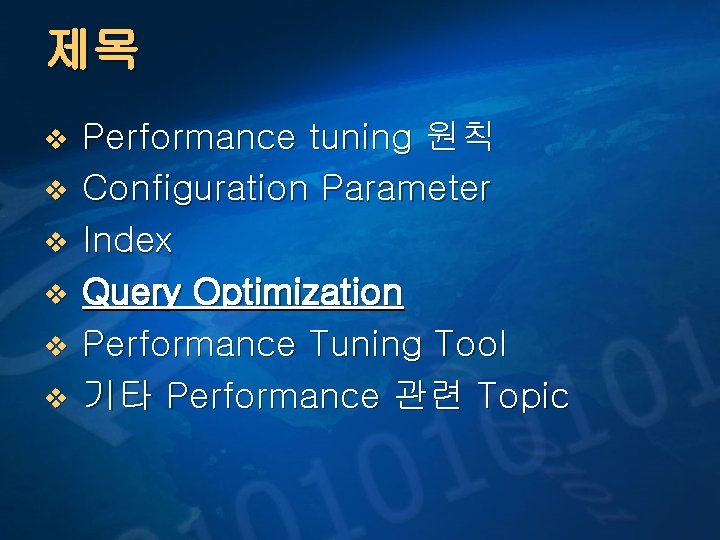 제목

❖ Performance tuning 원칙
❖ Configuration Parameter
❖ Index
❖ Query Optimization
❖ Performance Tuning Tool
❖ 기타 Performance 관련 Topic